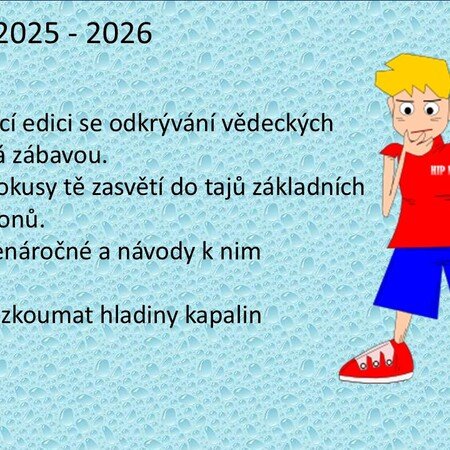 2025 - 2026

cí edici se odkrývání vědeckých á zábavou.
okusy tě zasvětí do tajů základních onů.
enáročné a návody k nim

zkoumat hladiny kapalin

HIP